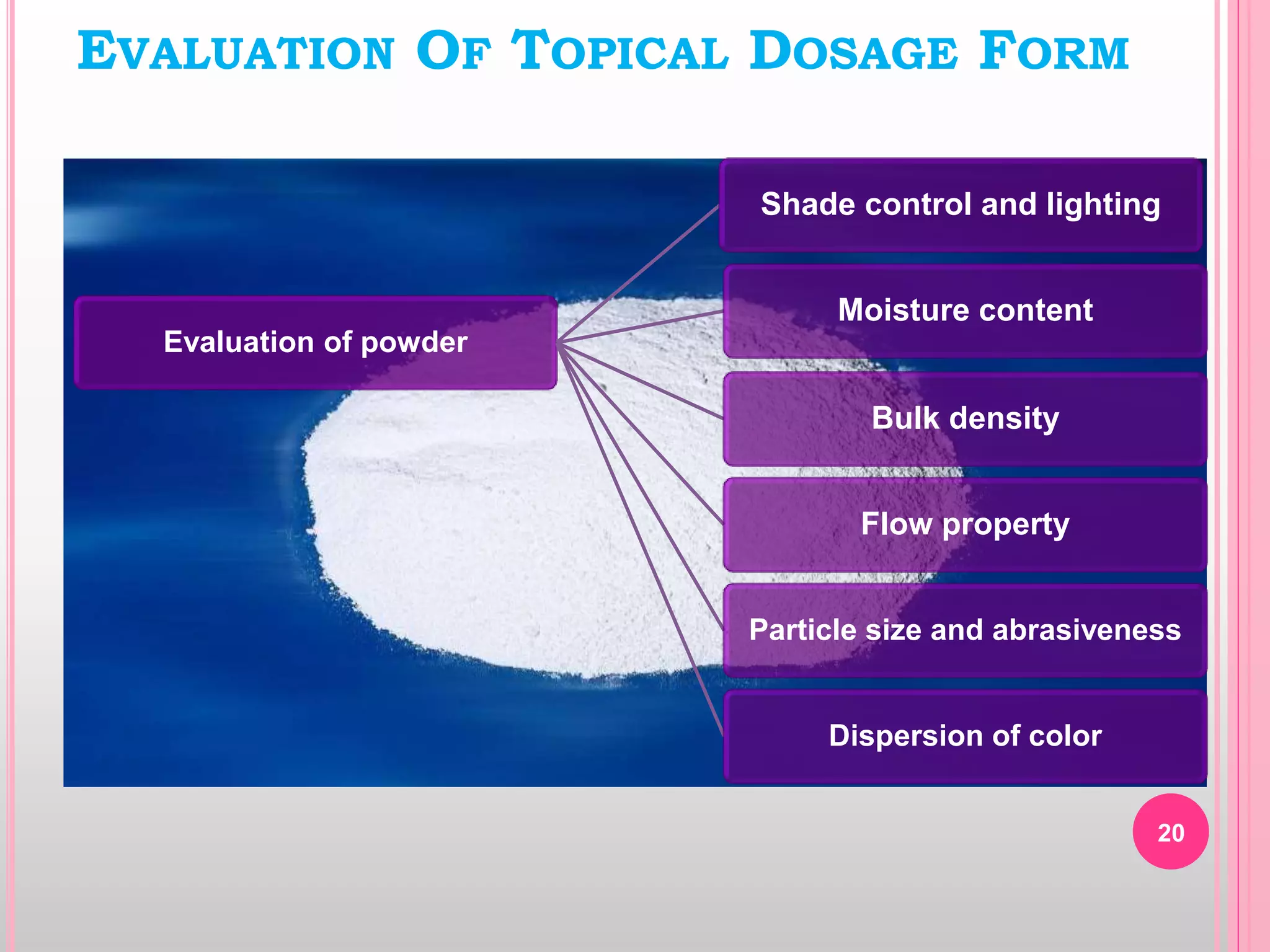 EVALUATION OF TOPICAL DOSAGE FORM

Evaluation of powder

Shade control and lighting

Moisture content

Bulk density

Flow property

Particle size and abrasiveness

Dispersion of color

20